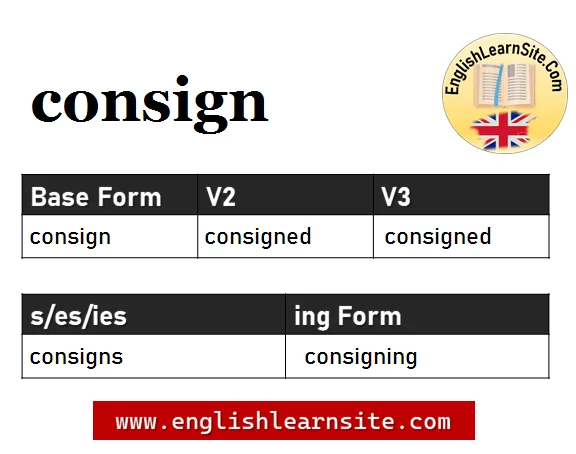 consign

EnglishLearnSite.Com

| Base Form | V2 | V3 |
|---|---|---|
| consign | consigned | consigned |

| s/es/ies | ing Form |
|---|---|
| consigns | consigning |

www.englishlearnsite.com